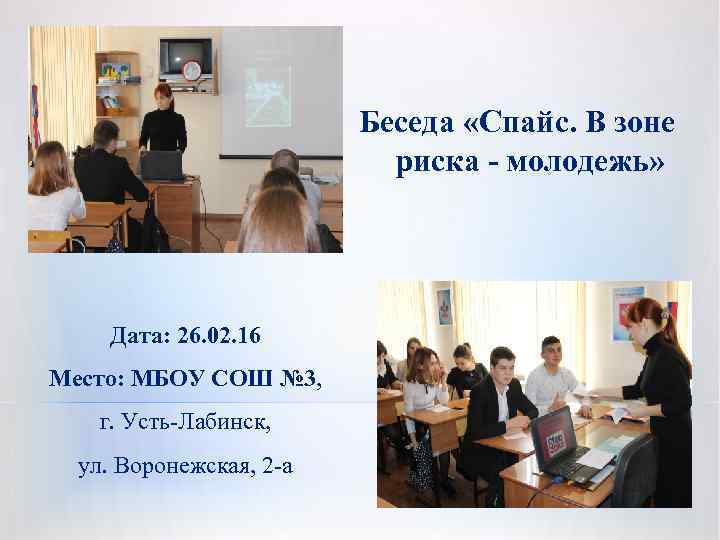 Беседа «Спайс. В зоне риска - молодежь»

Дата: 26.02.16

Место: МБОУ СОШ №3,

г. Усть-Лабинск,

ул. Воронежская, 2-а